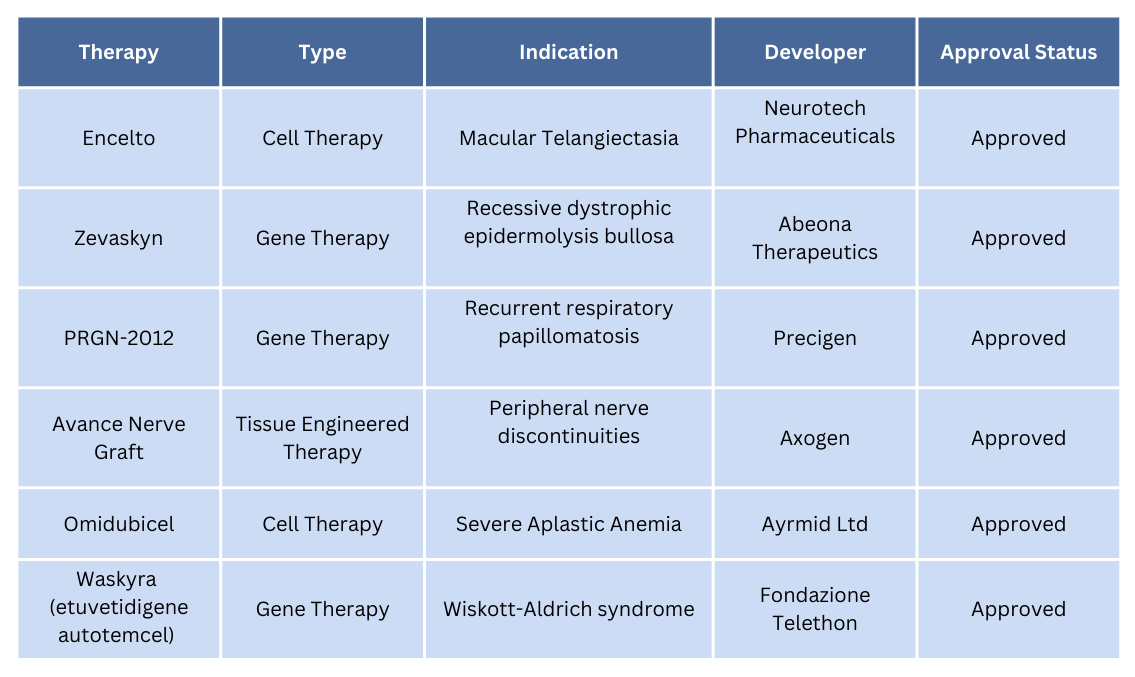 | Therapy | Type | Indication | Developer | Approval Status |
|---|---|---|---|---|
| Encelto | Cell Therapy | Macular Telangiectasia | Neurotech Pharmaceuticals | Approved |
| Zevaskyn | Gene Therapy | Recessive dystrophic epidermolysis bullosa | Abeona Therapeutics | Approved |
| PRGN-2012 | Gene Therapy | Recurrent respiratory papillomatosis | Precigen | Approved |
| Avance Nerve Graft | Tissue Engineered Therapy | Peripheral nerve discontinuities | Axogen | Approved |
| Omidubicel | Cell Therapy | Severe Aplastic Anemia | Ayrmid Ltd | Approved |
| Waskyra (etuvetidigene autotemcel) | Gene Therapy | Wiskott-Aldrich syndrome | Fondazione Telethon | Approved |